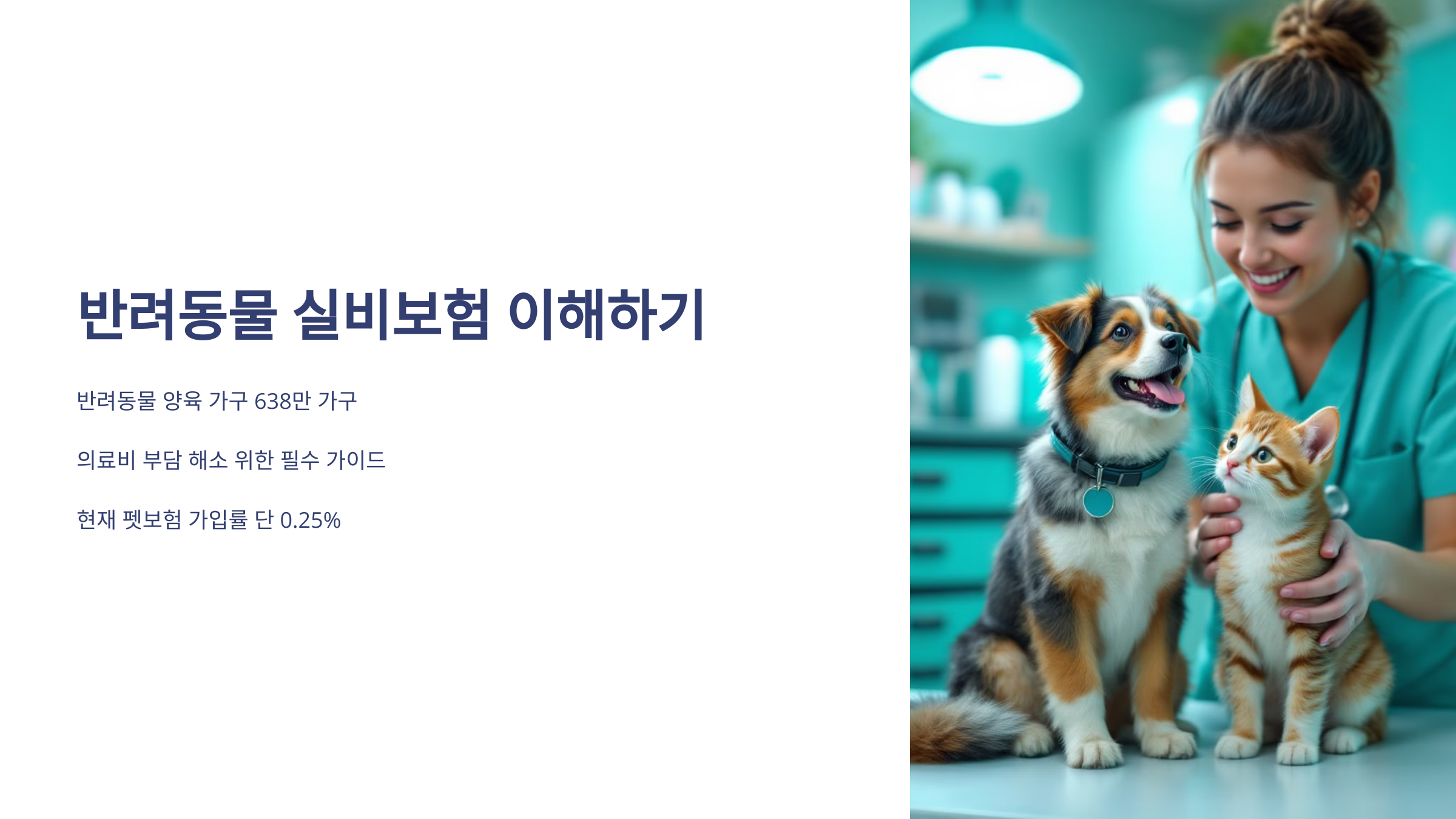 반려동물 실비보험 이해하기

반려동물 양육 가구 638만 가구

의료비 부담 해소 위한 필수 가이드

현재 펫보험 가입률 단 0.25%